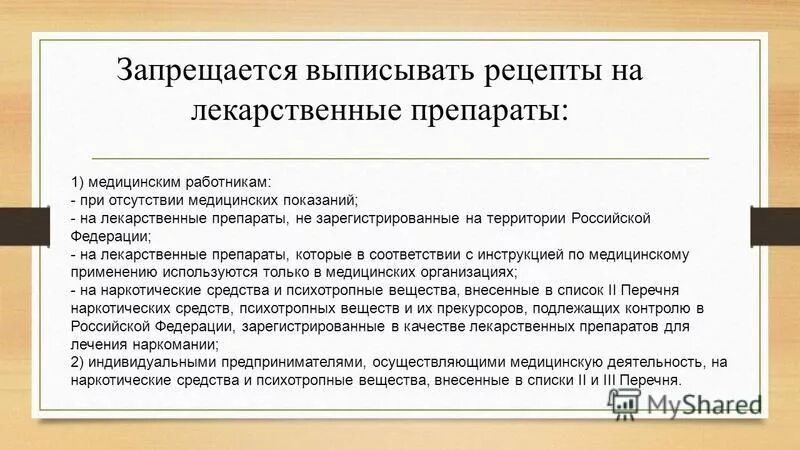 Запрещается выписывать рецепты на лекарственные препараты:

1) медицинским работникам:
- при отсутствии медицинских показаний;
- на лекарственные препараты, не зарегистрированные на территории Российской Федерации;
- на лекарственные препараты, которые в соответствии с инструкцией по медицинскому применению используются только в медицинских организациях;
- на наркотические средства и психотропные вещества, внесенные в список II Перечня наркотических средств, психотропных веществ и их прекурсоров, подлежащих контролю в Российской Федерации, зарегистрированные в качестве лекарственных препаратов для лечения наркомании;
2) индивидуальными предпринимателями, осуществляющими медицинскую деятельность, на наркотические средства и психотропные вещества, внесенные в списки II и III Перечня.

MyShared